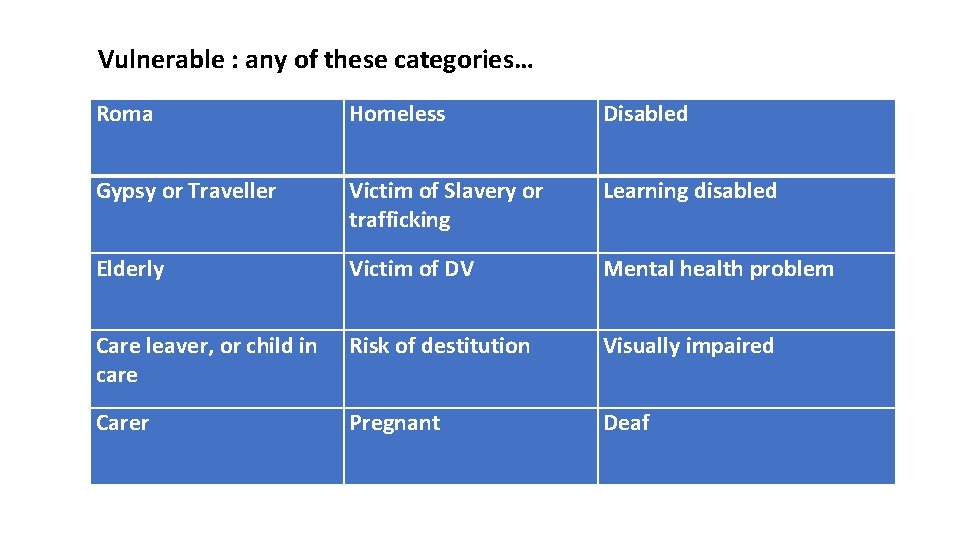 Vulnerable : any of these categories…

| Roma | Homeless | Disabled |
|---|---|---|
| Gypsy or Traveller | Victim of Slavery or trafficking | Learning disabled |
| Elderly | Victim of DV | Mental health problem |
| Care leaver, or child in care | Risk of destitution | Visually impaired |
| Carer | Pregnant | Deaf |